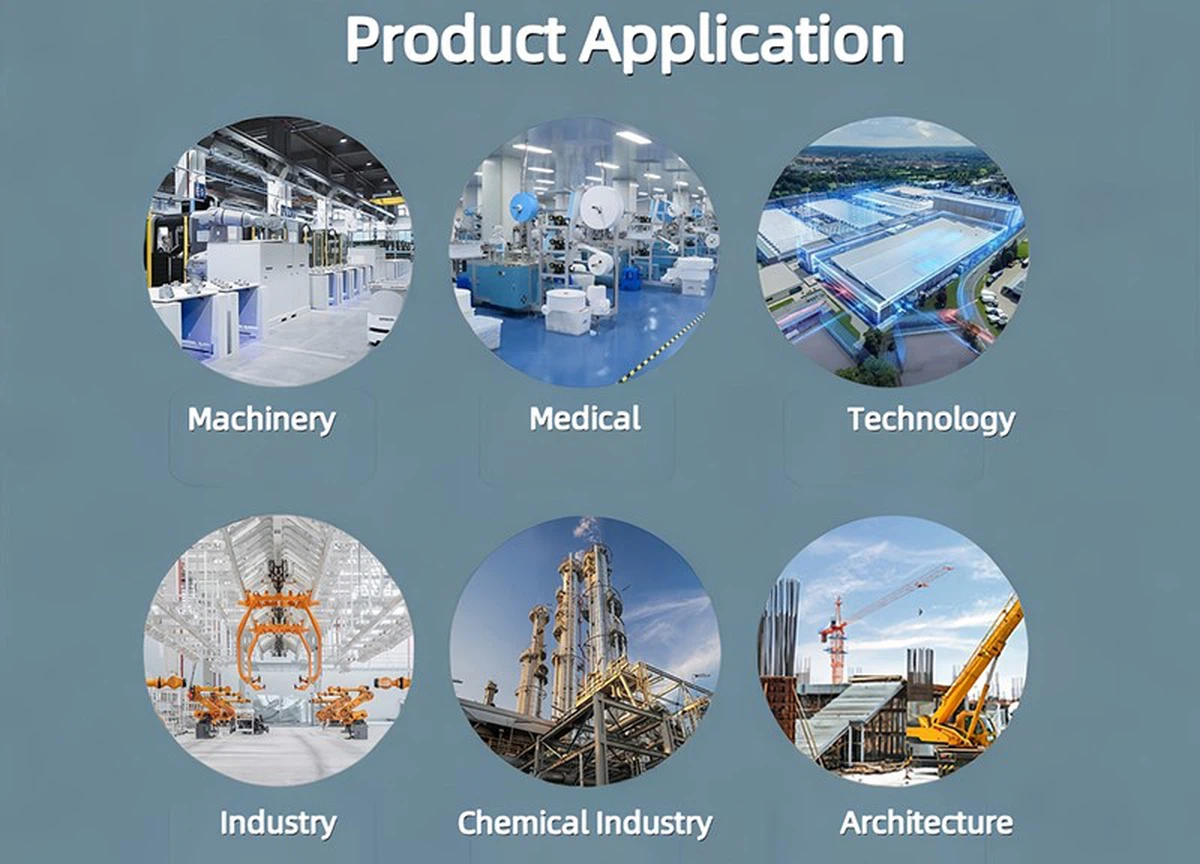 Product Application

Machinery

Medical

Technology

Industry

Chemical Industry

Architecture